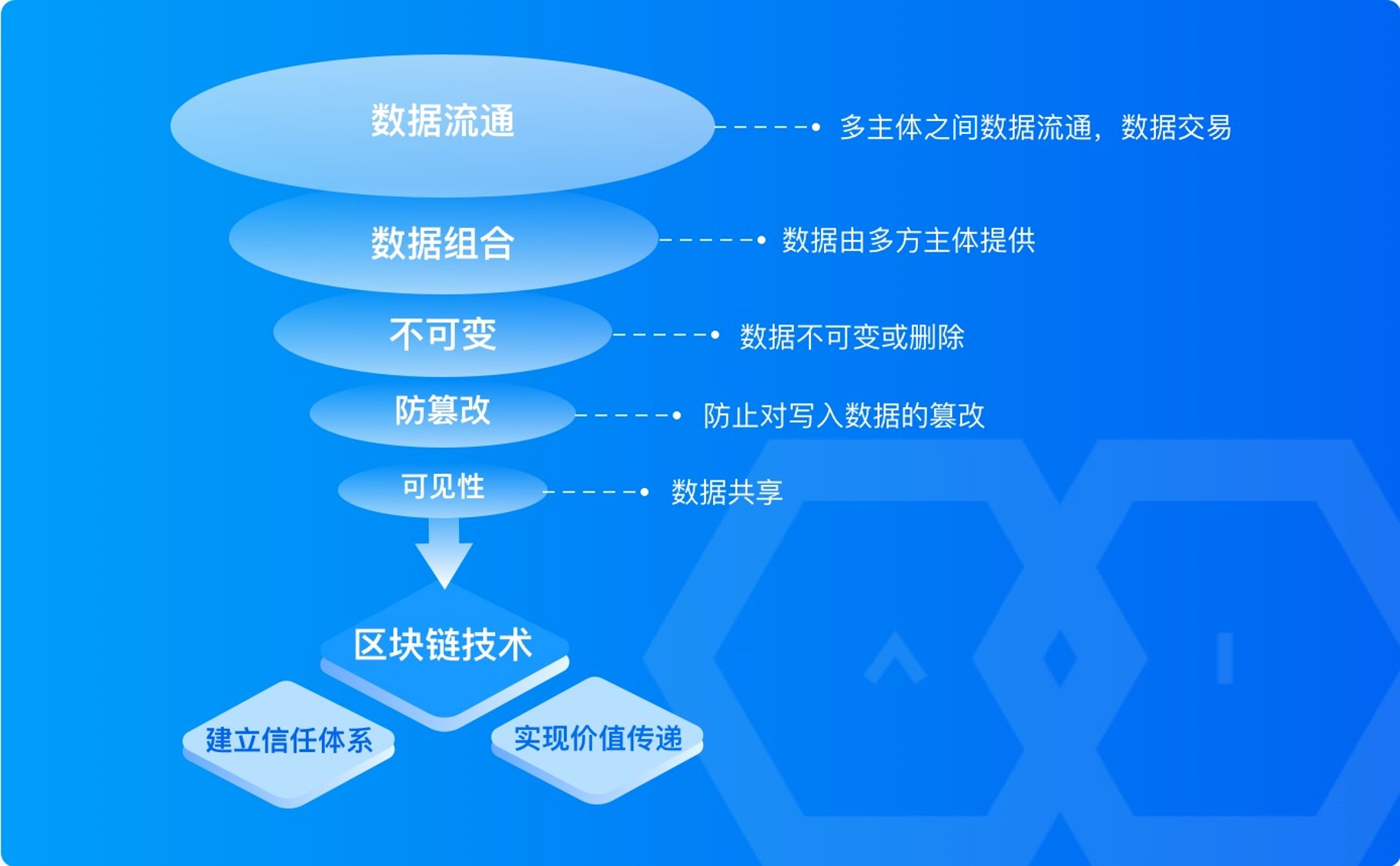 数据流通
多主体之间数据流通，数据交易

数据组合
数据由多方主体提供

不可变
数据不可变或删除

防篡改
防止对写入数据的篡改

可见性
数据共享

区块链技术

建立信任体系

实现价值传递